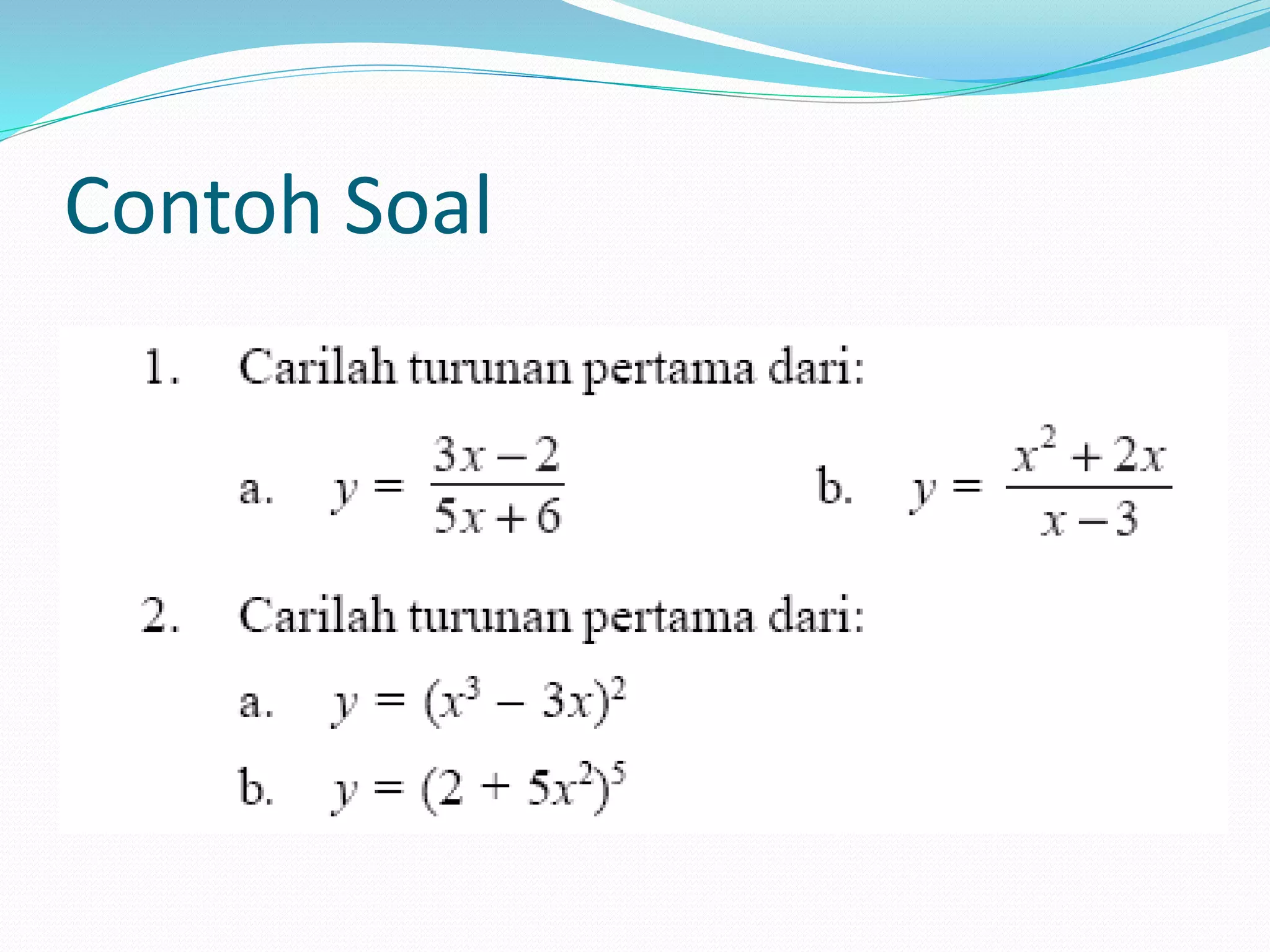 Contoh Soal

1. Carilah turunan pertama dari:

a. $y = \frac{3x-2}{5x+6}$

b. $y = \frac{x^2+2x}{x-3}$

2. Carilah turunan pertama dari:

a. $y = (x^3 - 3x)^2$

b. $y = (2 + 5x^2)^5$